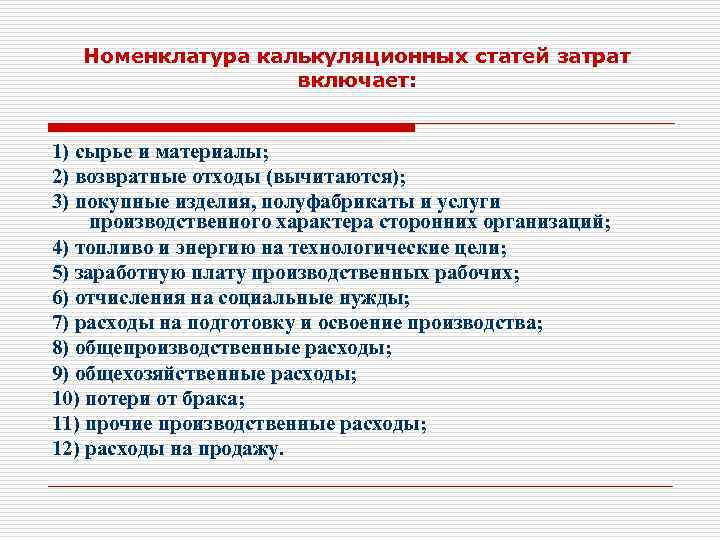 Номенклатура калькуляционных статей затрат включает:

1) сырье и материалы;
2) возвратные отходы (вычитаются);
3) покупные изделия, полуфабрикаты и услуги производственного характера сторонних организаций;
4) топливо и энергию на технологические цели;
5) заработную плату производственных рабочих;
6) отчисления на социальные нужды;
7) расходы на подготовку и освоение производства;
8) общепроизводственные расходы;
9) общехозяйственные расходы;
10) потери от брака;
11) прочие производственные расходы;
12) расходы на продажу.